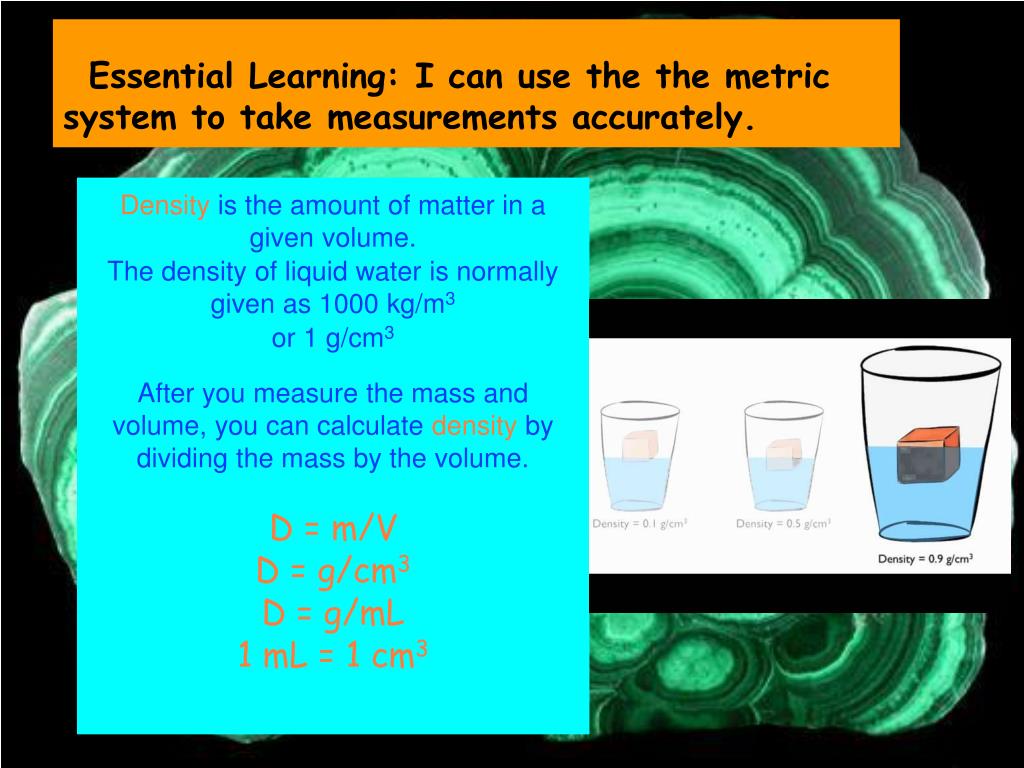 Essential Learning: I can use the the metric system to take measurements accurately.

Density is the amount of matter in a given volume.
The density of liquid water is normally given as 1000 kg/m$^3$
or 1 g/cm$^3$

After you measure the mass and volume, you can calculate density by dividing the mass by the volume.

D = m/V
D = g/cm$^3$
D = g/mL
1 mL = 1 cm$^3$

Density = 0.1 g/cm$^3$

Density = 0.5 g/cm$^3$

Density = 0.9 g/cm$^3$